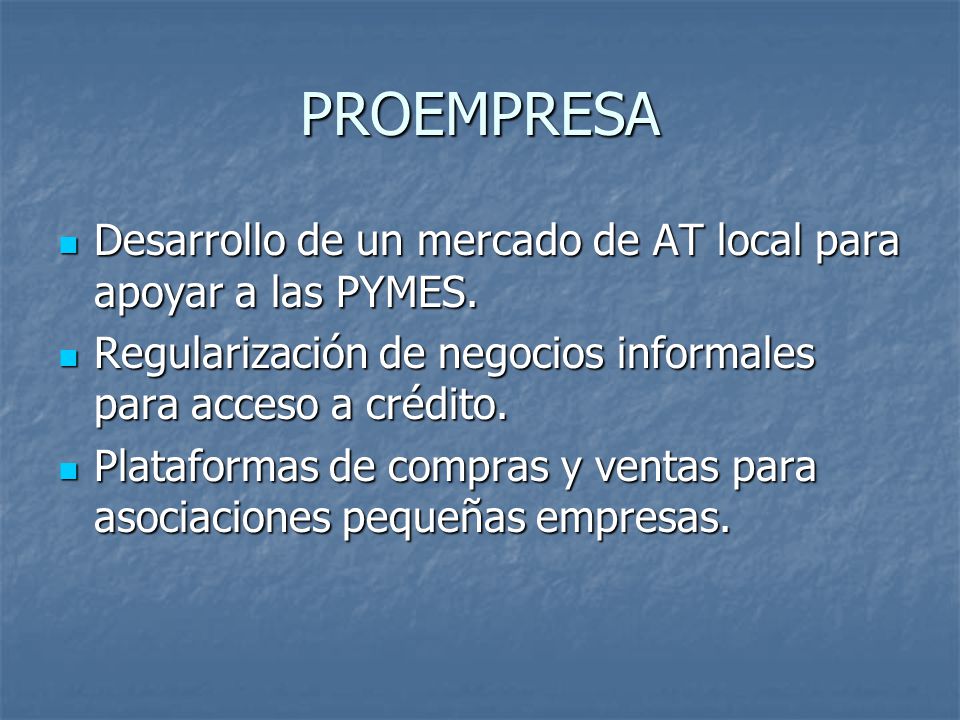 PROEMPRESA

- Desarrollo de un mercado de AT local para apoyar a las PYMES.
- Regularización de negocios informales para acceso a crédito.
- Plataformas de compras y ventas para asociaciones pequeñas empresas.